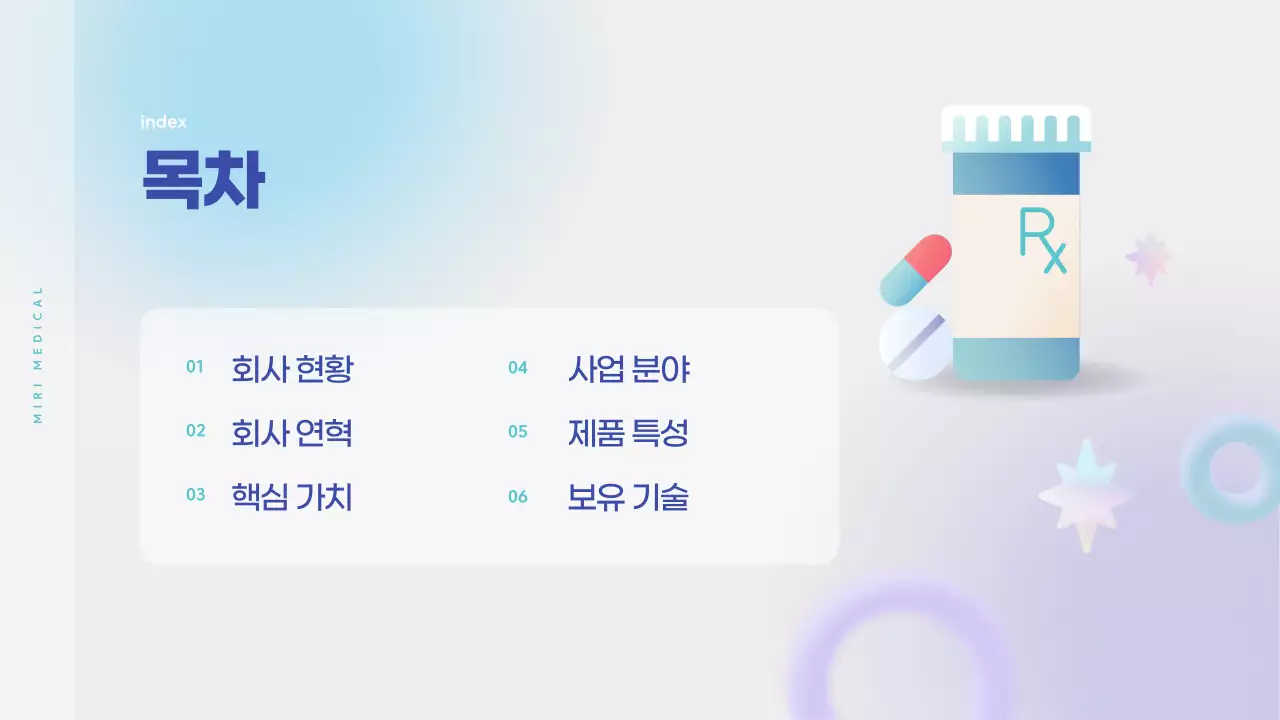 MIRI MEDICAL

index

목차

01 회사 현황

02 회사 연혁

03 핵심 가치

04 사업 분야

05 제품 특성

06 보유 기술

Rx